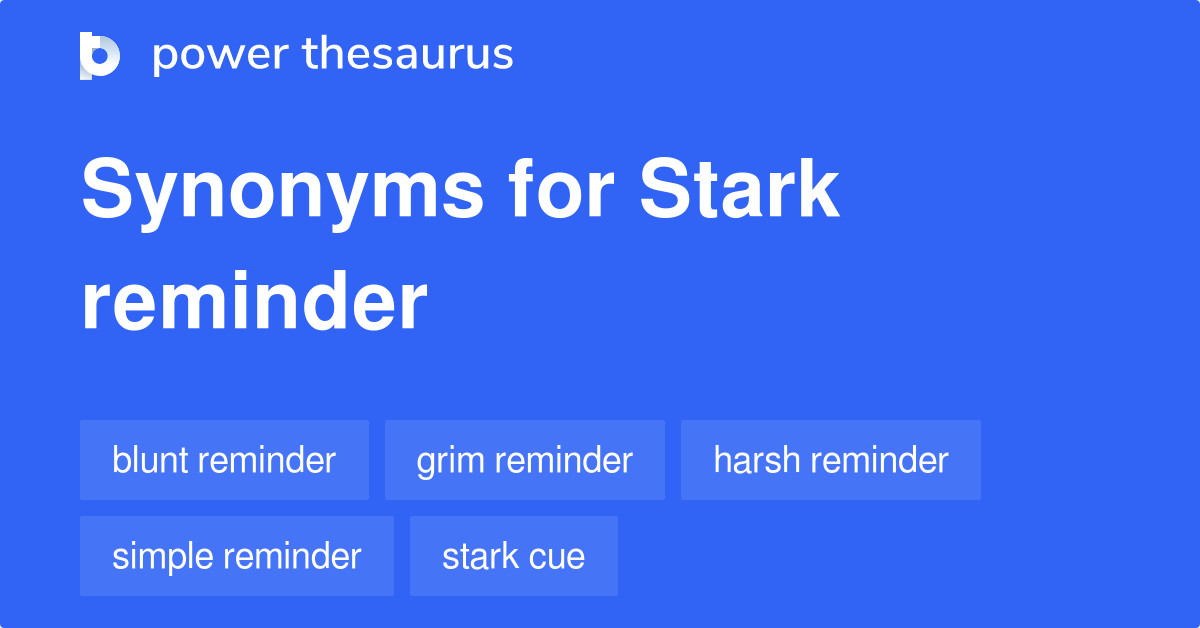 power thesaurus

Synonyms for Stark reminder

blunt reminder
grim reminder
harsh reminder
simple reminder
stark cue